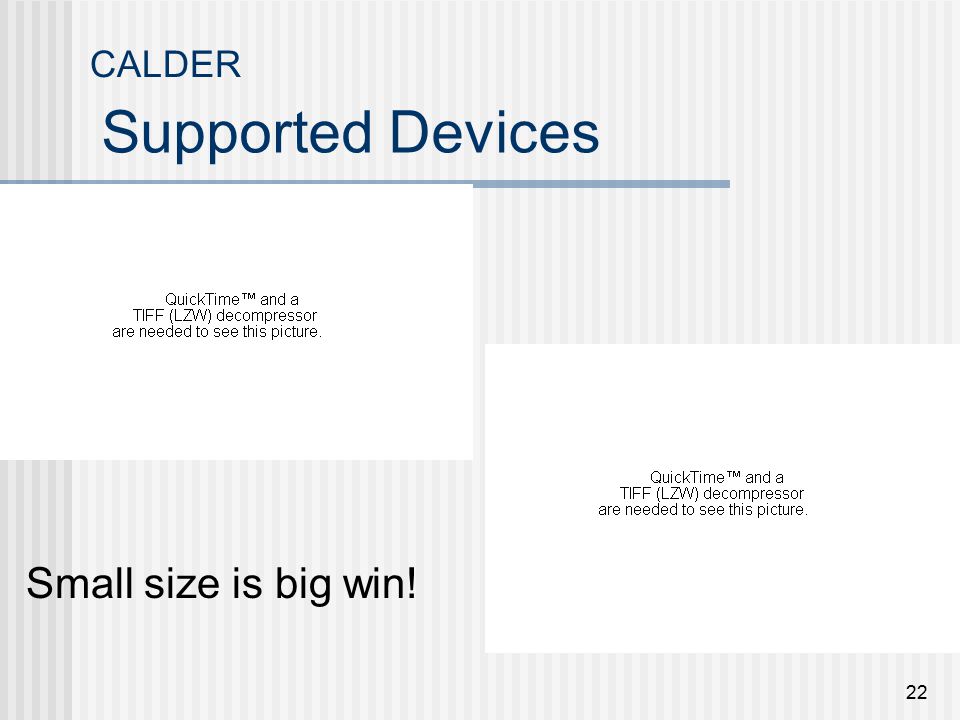 CALDER

Supported Devices

QuickTime™ and a TIFF (LZW) decompressor are needed to see this picture.

QuickTime™ and a TIFF (LZW) decompressor are needed to see this picture.

Small size is big win!

22